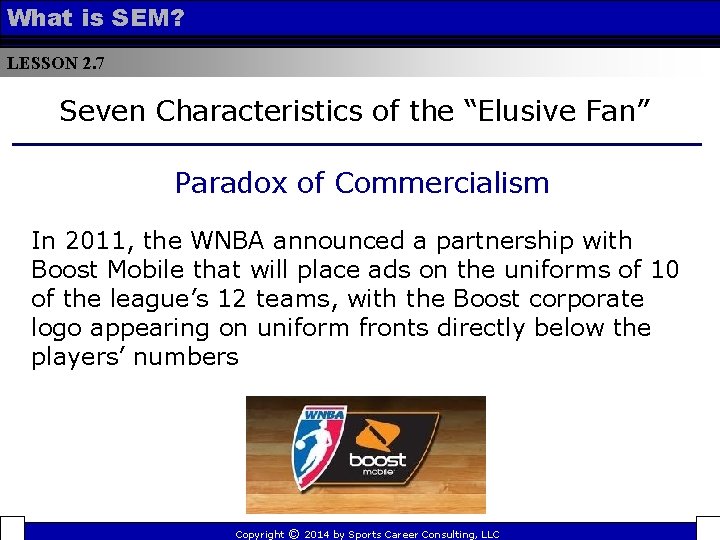 What is SEM?

LESSON 2.7

Seven Characteristics of the “Elusive Fan”

Paradox of Commercialism

In 2011, the WNBA announced a partnership with Boost Mobile that will place ads on the uniforms of 10 of the league’s 12 teams, with the Boost corporate logo appearing on uniform fronts directly below the players’ numbers

WNBA

boost mobile

Copyright © 2014 by Sports Career Consulting, LLC